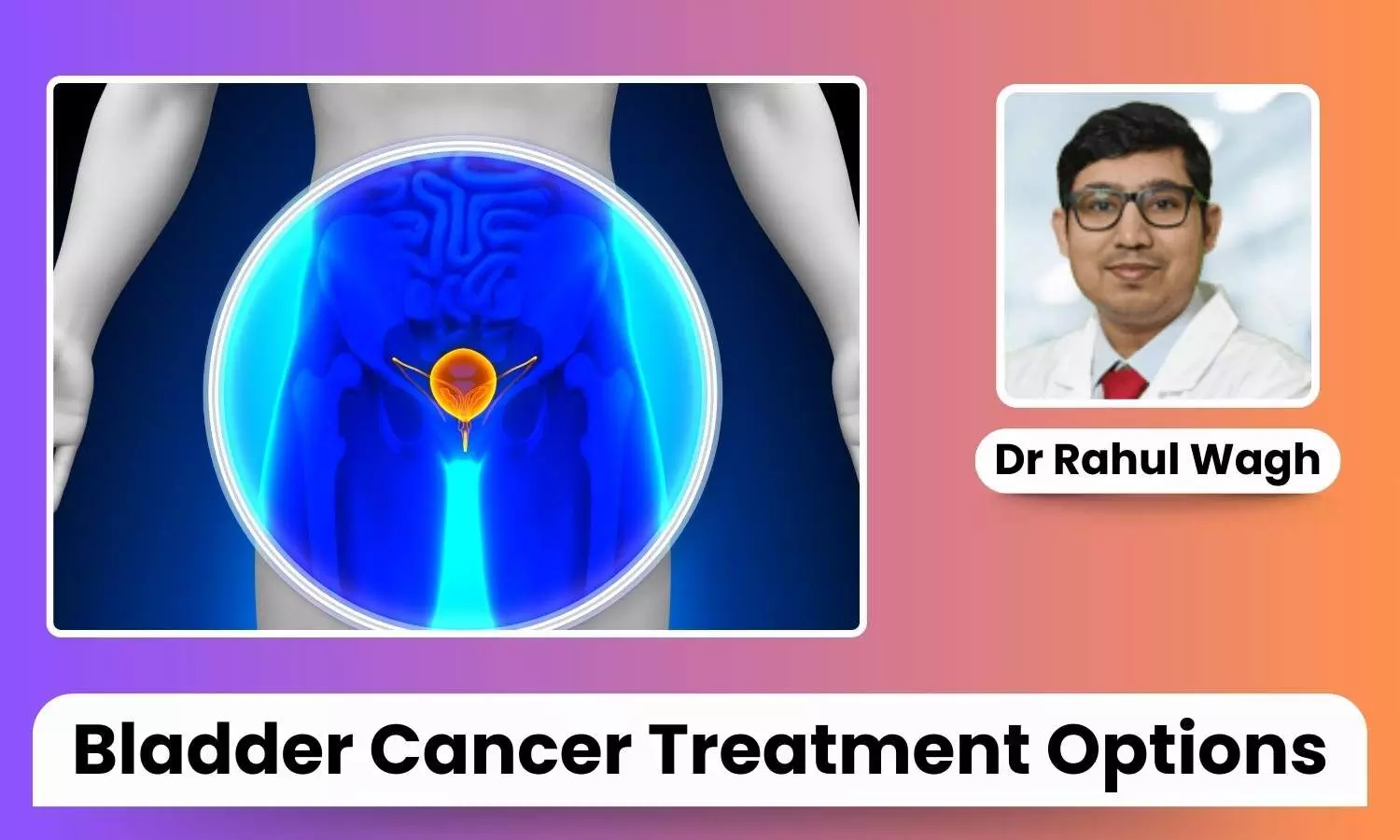 Dr Rahul Wagh

Bladder Cancer Treatment Options